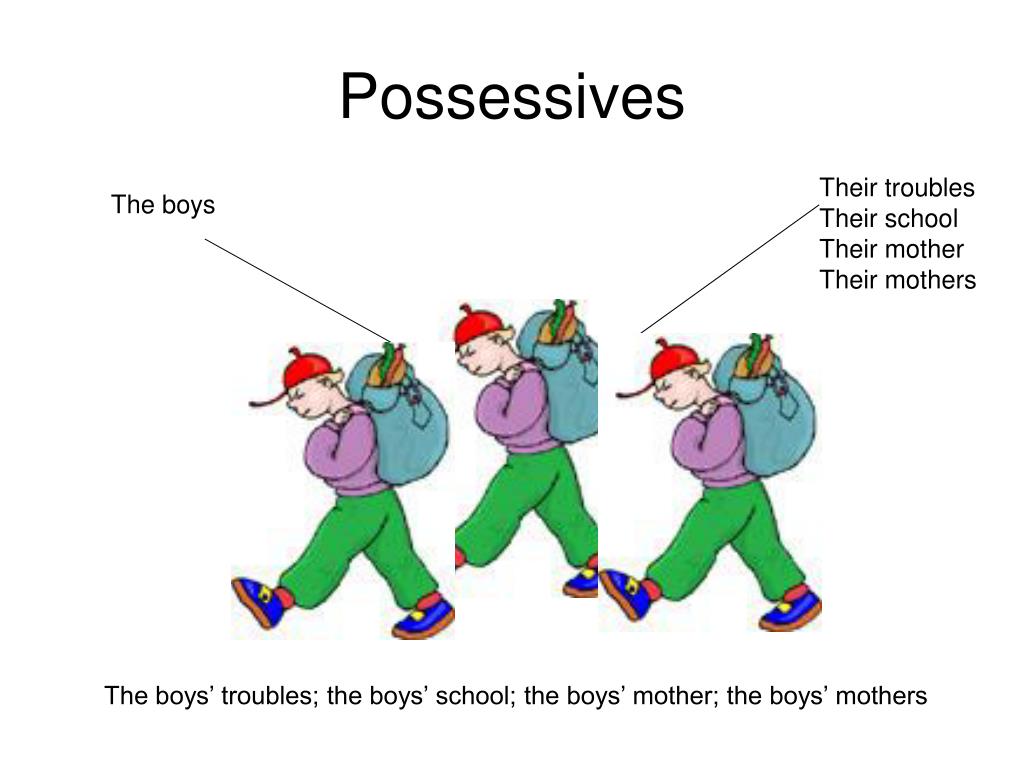 Possessives

The boys

Their troubles
Their school
Their mother
Their mothers

The boys’ troubles; the boys’ school; the boys’ mother; the boys’ mothers